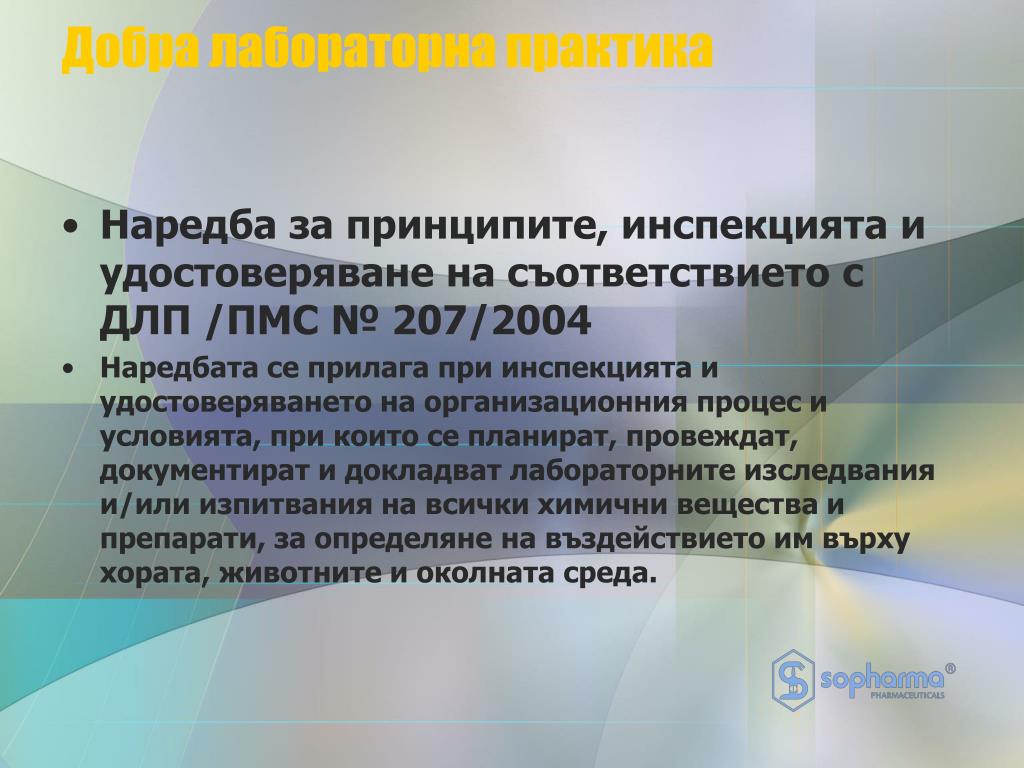 Добра лабораторна практика

• Наредба за принципите, инспекцията и удостоверяване на съответствието с ДЛП /ПМС № 207/2004

• Наредбата се прилага при инспекцията и удостоверяването на организационния процес и условията, при които се планират, провеждат, документират и докладват лабораторните изследвания и/или изпитвания на всички химични вещества и препарати, за определяне на въздействието им върху хората, животните и околната среда.

sopharma®
PHARMACEUTICALS